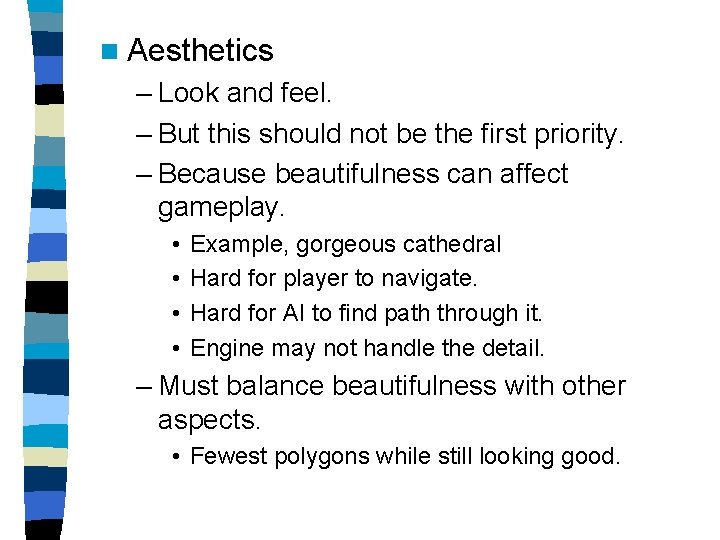 ■ Aesthetics
– Look and feel.
– But this should not be the first priority.
– Because beautifulness can affect gameplay.
• Example, gorgeous cathedral
• Hard for player to navigate.
• Hard for AI to find path through it.
• Engine may not handle the detail.
– Must balance beautifulness with other aspects.
• Fewest polygons while still looking good.